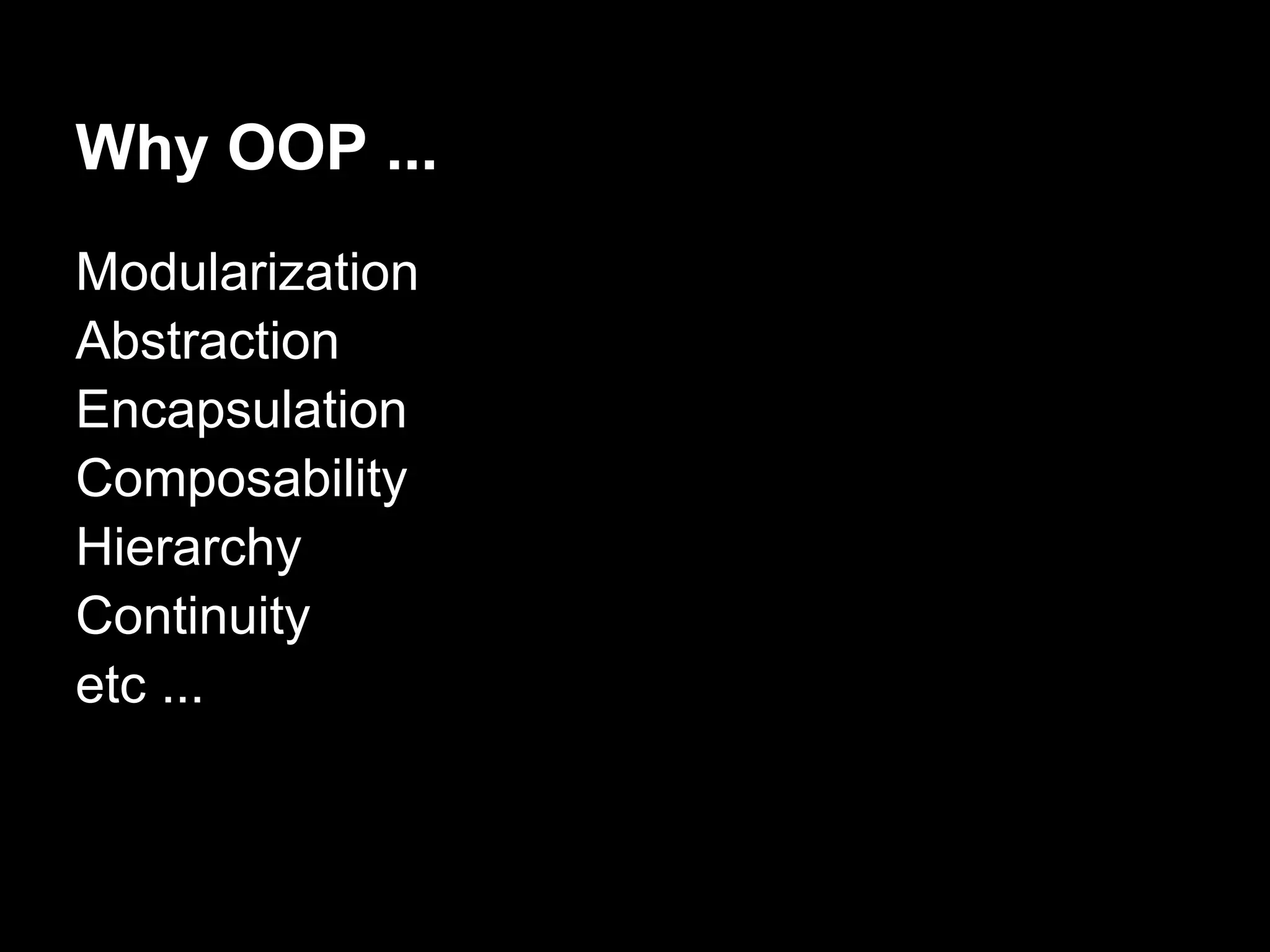 Why OOP ...

Modularization
Abstraction
Encapsulation
Composability
Hierarchy
Continuity
etc ...